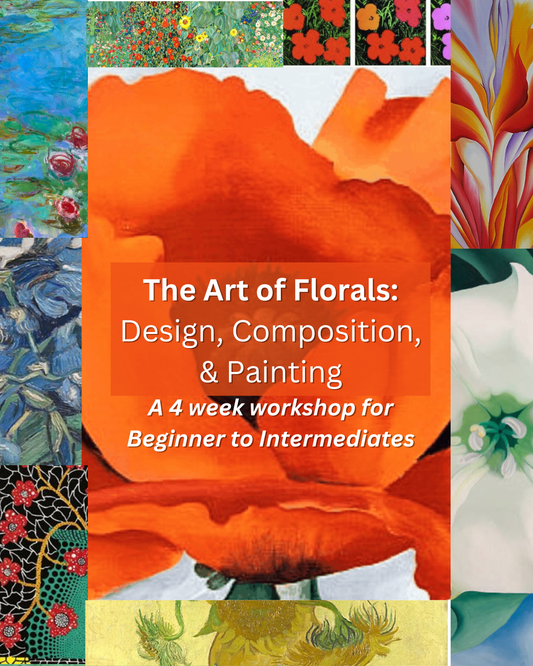 The Art of Florals:
Design, Composition,
& Painting

A 4 week workshop for Beginner to Intermediates